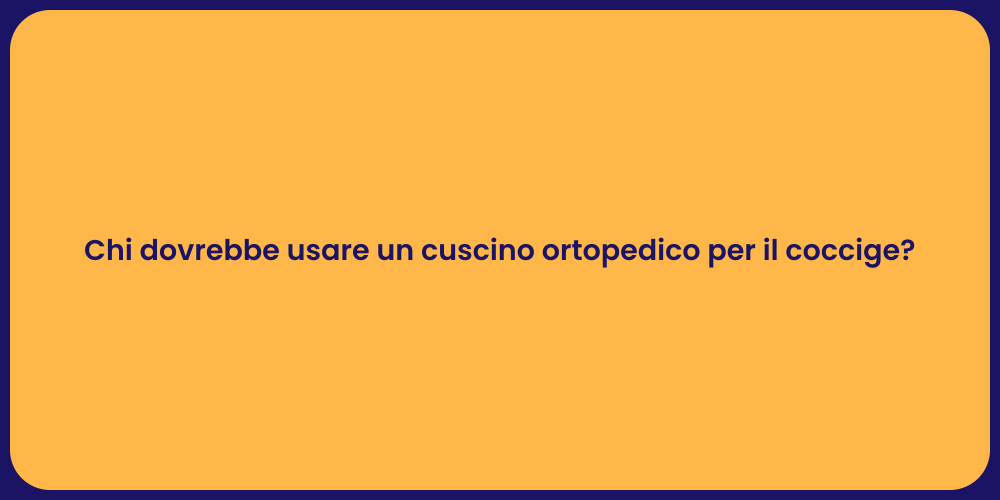 Chi dovrebbe usare un cuscino ortopedico per il coccige?